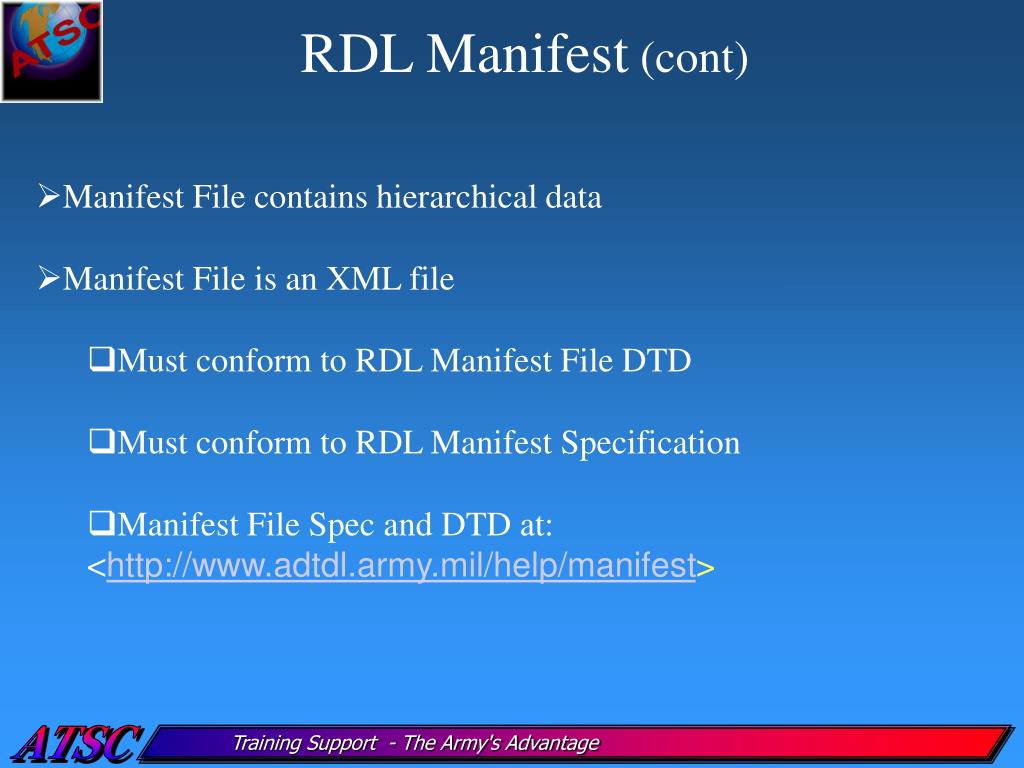 ATSC

RDL Manifest (cont)

➢Manifest File contains hierarchical data

➢Manifest File is an XML file

❑Must conform to RDL Manifest File DTD

❑Must conform to RDL Manifest Specification

❑Manifest File Spec and DTD at: <http://www.adtdl.army.mil/help/manifest>

ATSC

Training Support - The Army's Advantage